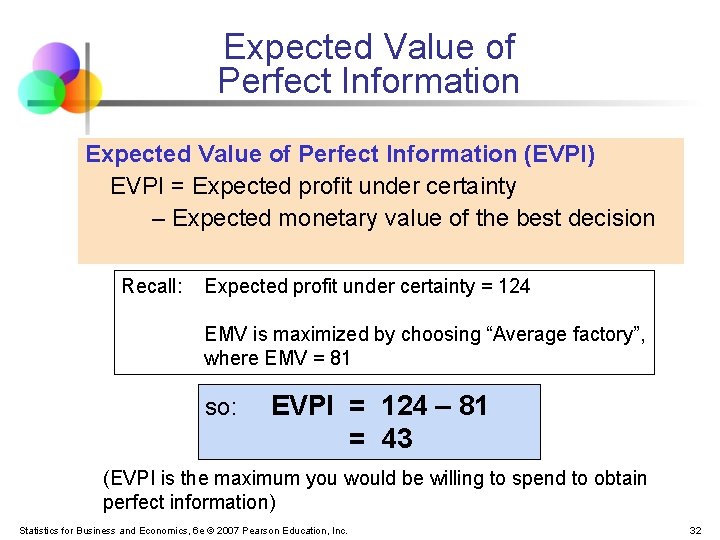 Expected Value of Perfect Information

Expected Value of Perfect Information (EVPI)

EVPI = Expected profit under certainty

– Expected monetary value of the best decision

Recall: Expected profit under certainty = 124

EMV is maximized by choosing “Average factory”, where EMV = 81

so: EVPI = 124 – 81

= 43

(EVPI is the maximum you would be willing to spend to obtain perfect information)

Statistics for Business and Economics, 6e © 2007 Pearson Education, Inc.

32